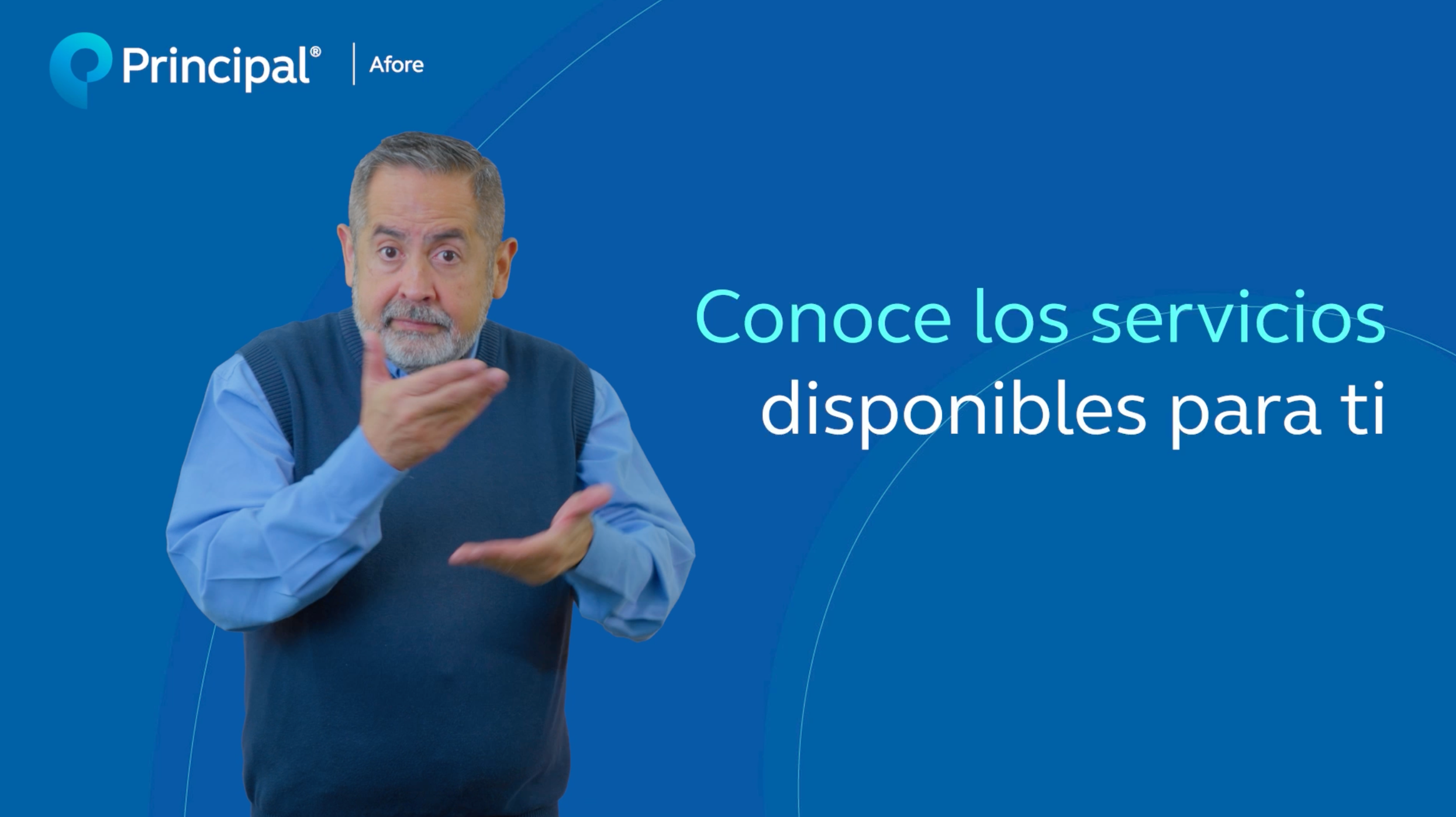 Principal® | Afore

Conoce los servicios disponibles para ti